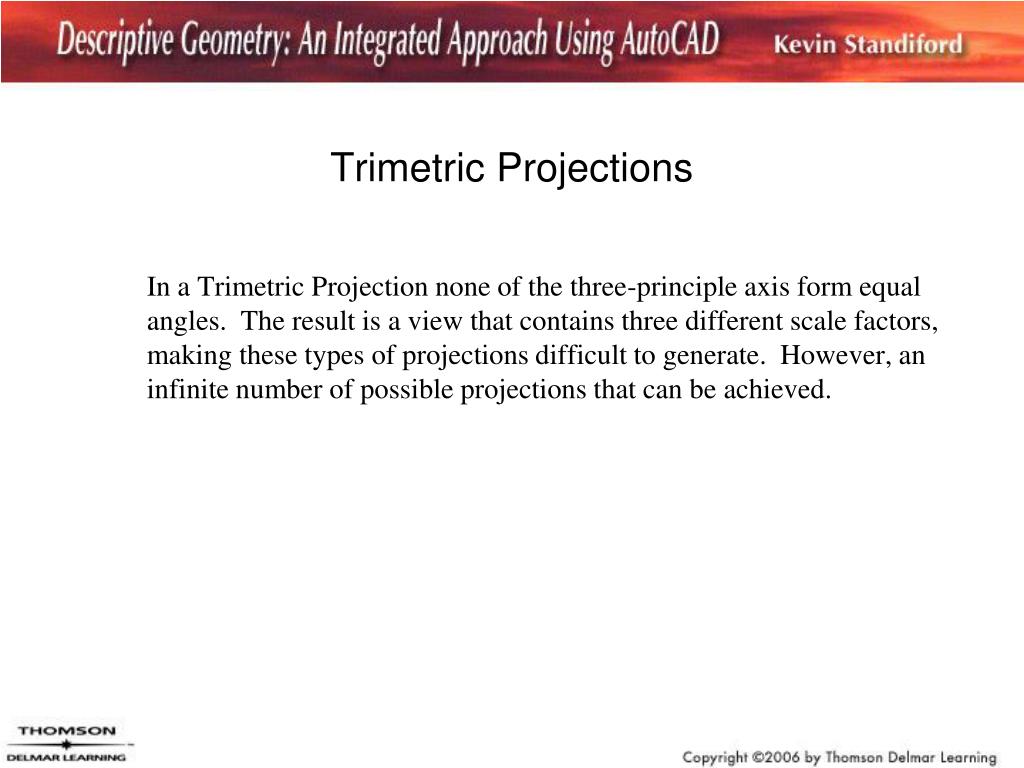 Descriptive Geometry: An Integrated Approach Using AutoCAD Kevin Standiford

Trimetric Projections

In a Trimetric Projection none of the three-principle axis form equal angles. The result is a view that contains three different scale factors, making these types of projections difficult to generate. However, an infinite number of possible projections that can be achieved.

THOMSON
DELMAR LEARNING

Copyright ©2006 by Thomson Delmar Learning